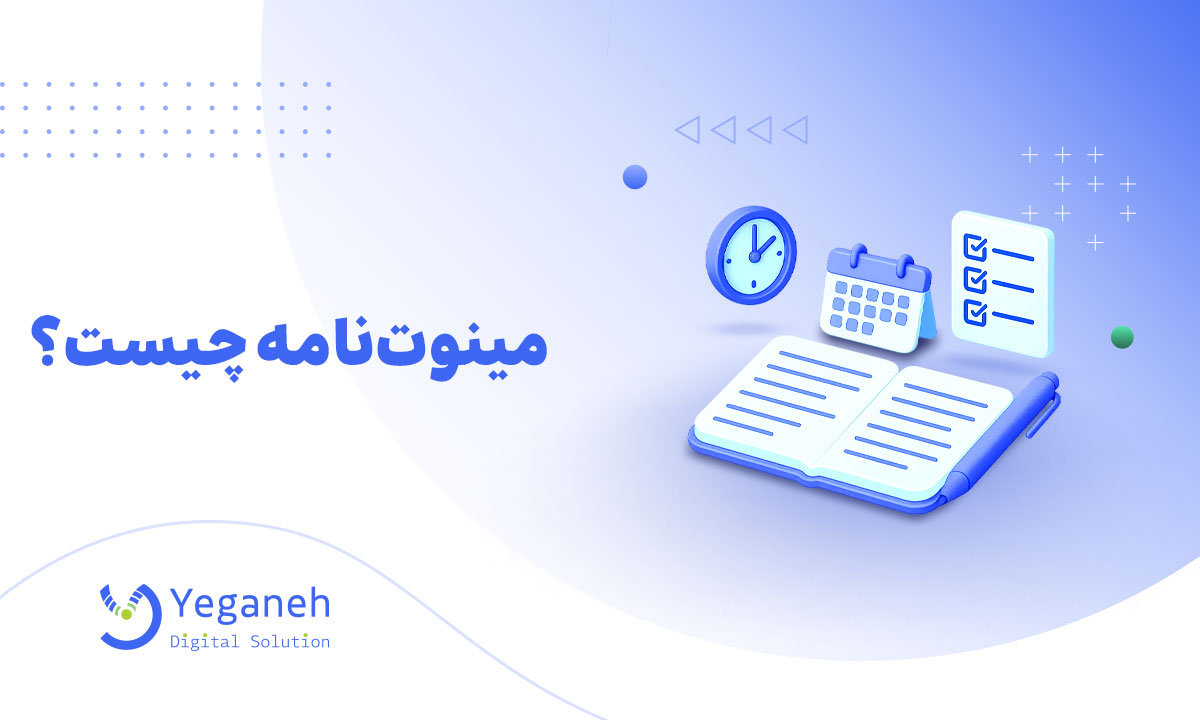 مینوت‌نامه چیست؟

Yeganeh
Digital Solution